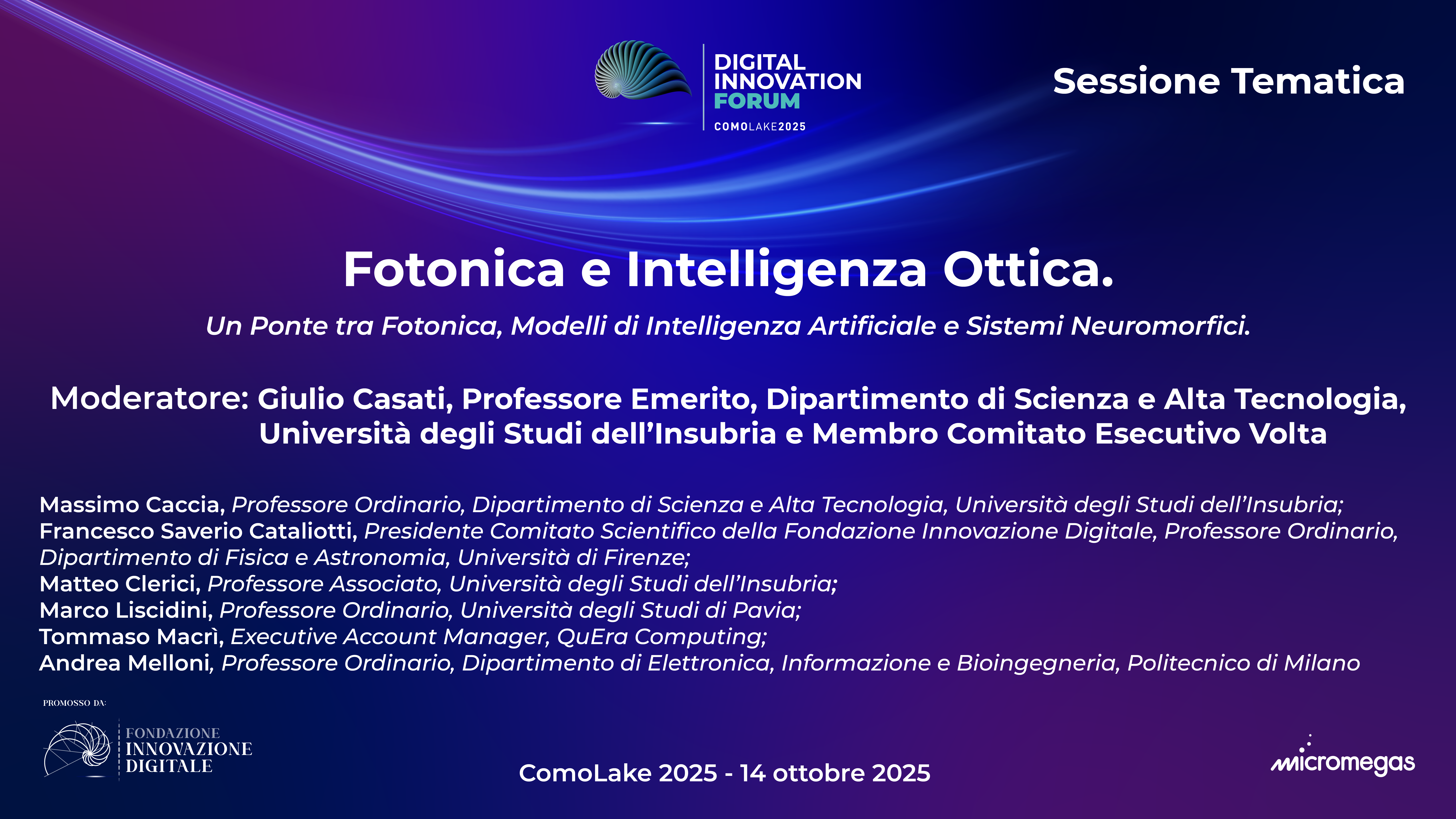 DIGITAL INNOVATION FORUM
COMOLAKE2025

Sessione Tematica

Fotonica e Intelligenza Ottica.

Un Ponte tra Fotonica, Modelli di Intelligenza Artificiale e Sistemi Neuromorfici.

Moderatore: Giulio Casati, Professore Emerito, Dipartimento di Scienza e Alta Tecnologia, Università degli Studi dell'Insubria e Membro Comitato Esecutivo Volta

Massimo Caccia, Professore Ordinario, Dipartimento di Scienza e Alta Tecnologia, Università degli Studi dell'Insubria;
Francesco Saverio Cataliotti, Presidente Comitato Scientifico della Fondazione Innovazione Digitale, Professore Ordinario, Dipartimento di Fisica e Astronomia, Università di Firenze;
Matteo Clerici, Professore Associato, Università degli Studi dell'Insubria;
Marco Liscidini, Professore Ordinario, Università degli Studi di Pavia;
Tommaso Macrì, Executive Account Manager, QuEra Computing;
Andrea Melloni, Professore Ordinario, Dipartimento di Elettronica, Informazione e Bioingegneria, Politecnico di Milano

PROMOSSO DA:
FONDAZIONE INNOVAZIONE DIGITALE

ComoLake 2025 - 14 ottobre 2025

micromegas